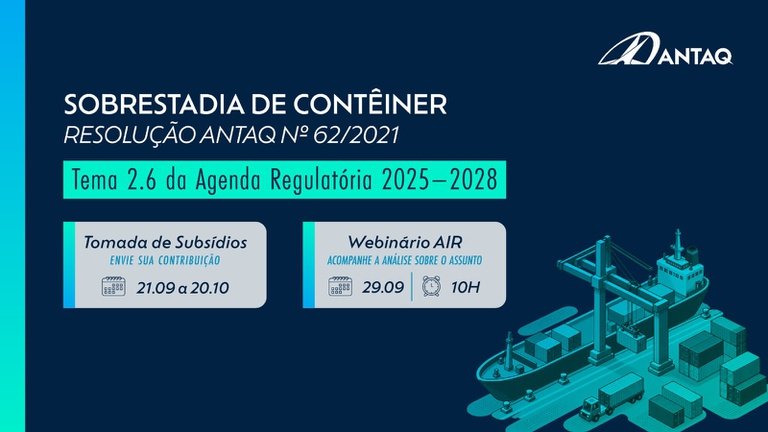 ANTAQ

SOBRESTADIA DE CONTÊINER
RESOLUÇÃO ANTAQ Nº 62/2021

Tema 2.6 da Agenda Regulatória 2025–2028

Tomada de Subsídios
ENVIE SUA CONTRIBUIÇÃO
21.09 a 20.10

Webinário AIR
ACOMPANHE A ANÁLISE SOBRE O ASSUNTO
29.09 10H